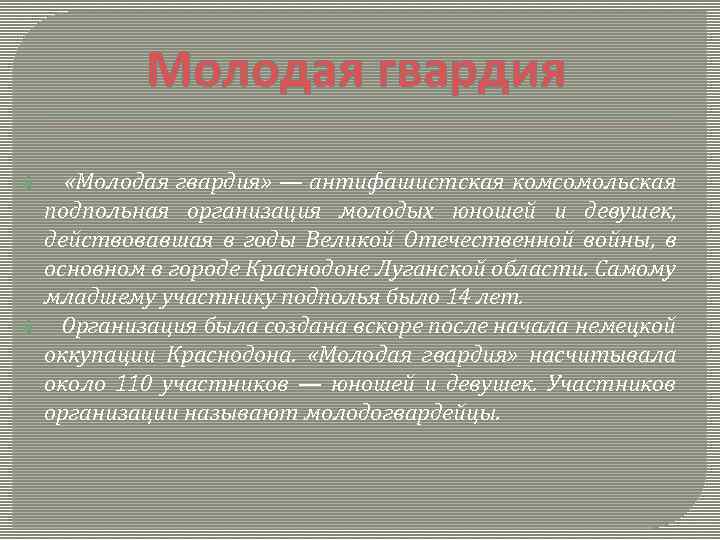 Молодая гвардия

«Молодая гвардия» — антифашистская комсомольская подпольная организация молодых юношей и девушек, действовавшая в годы Великой Отечественной войны, в основном в городе Краснодоне Луганской области. Самому младшему участнику подполья было 14 лет.

Организация была создана вскоре после начала немецкой оккупации Краснодона. «Молодая гвардия» насчитывала около 110 участников — юношей и девушек. Участников организации называют молодогвардейцы.